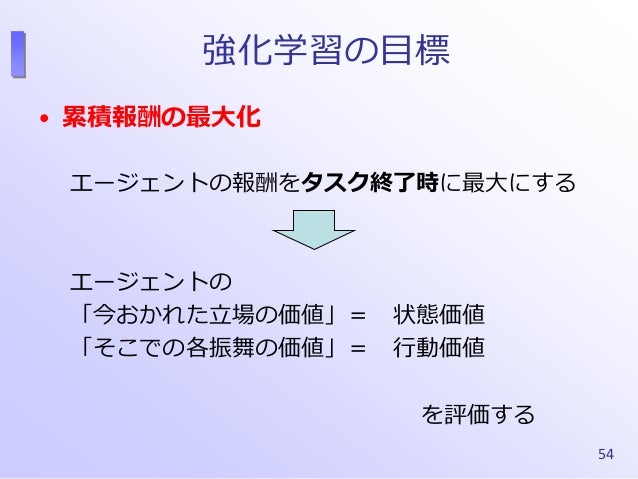 強化学習の目標

• 累積報酬の最大化

エージェントの報酬をタスク終了時に最大にする

エージェントの
「今おかれた立場の価値」＝　状態価値
「そこでの各振舞の価値」＝　行動価値

を評価する

54